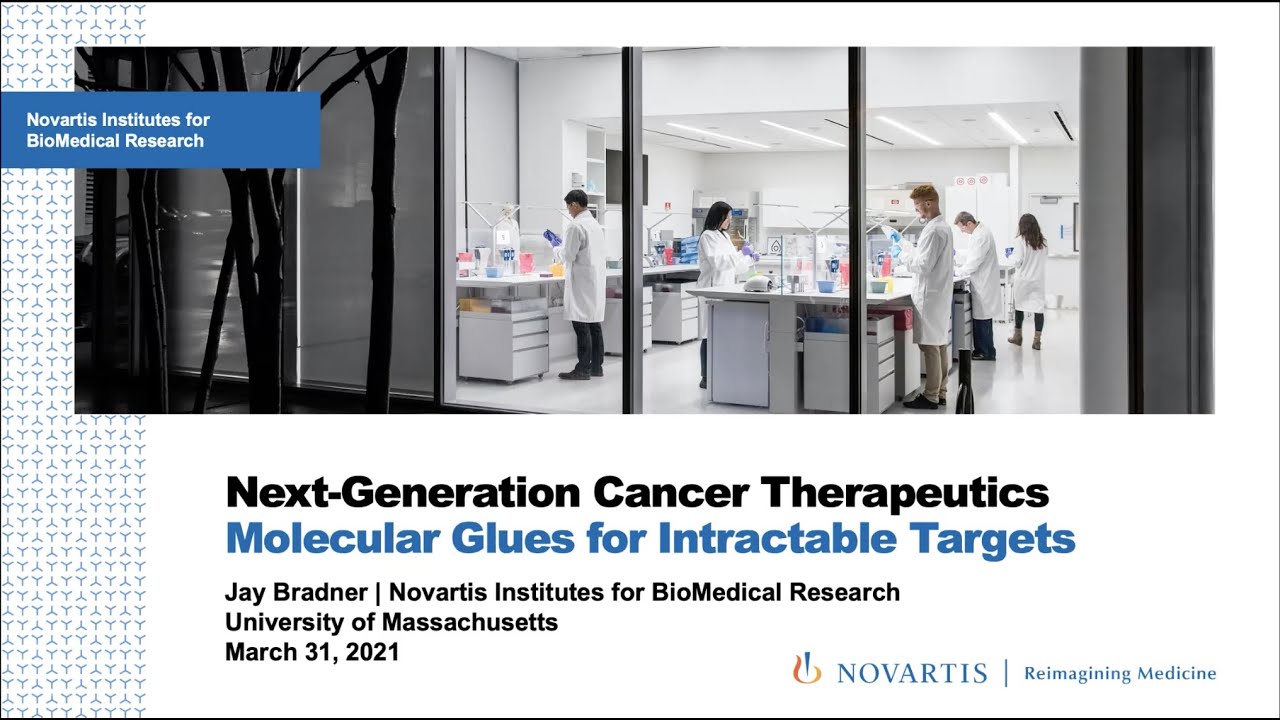 Novartis Institutes for BioMedical Research

Next-Generation Cancer Therapeutics
Molecular Glues for Intractable Targets

Jay Bradner | Novartis Institutes for BioMedical Research
University of Massachusetts
March 31, 2021

NOVARTIS | Reimagining Medicine